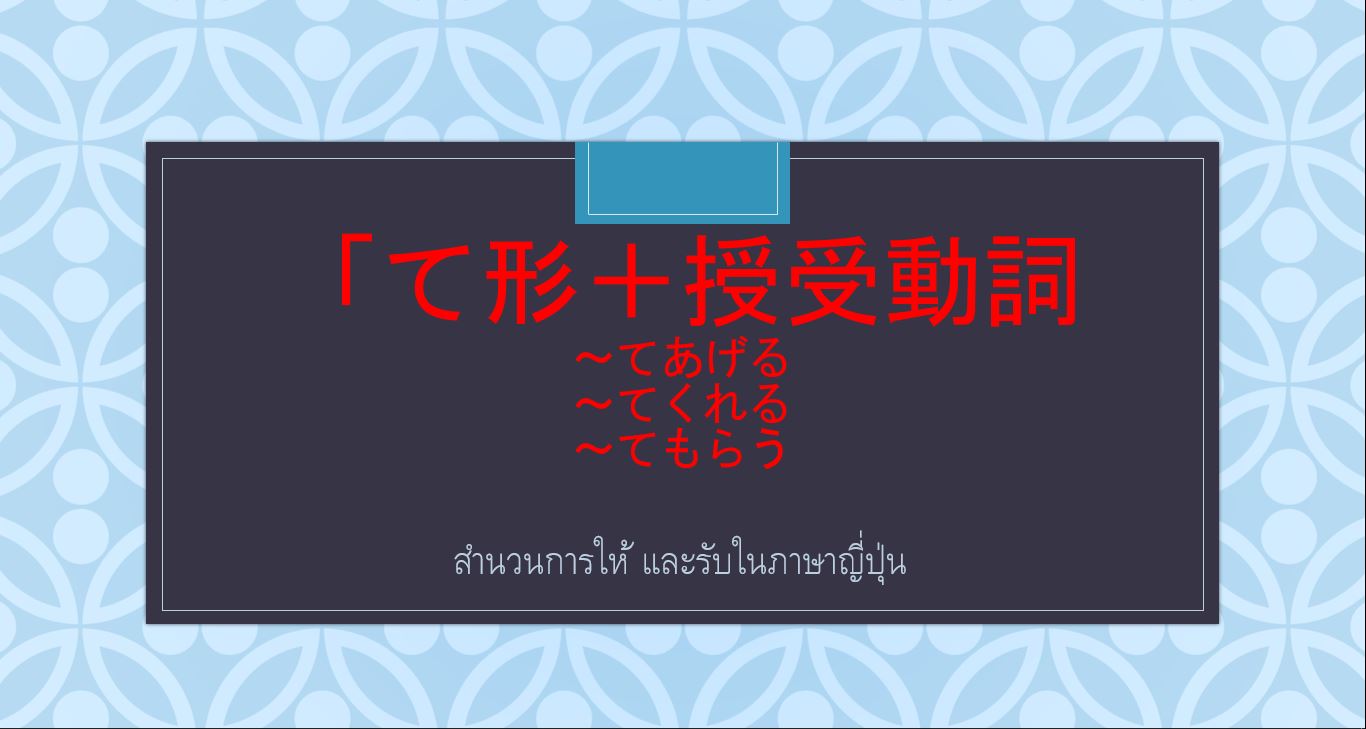 「て形＋授受動詞

～てあげる
～てくれる
～てもらう

สำนวนการให้ และรับในภาษาญี่ปุ่น